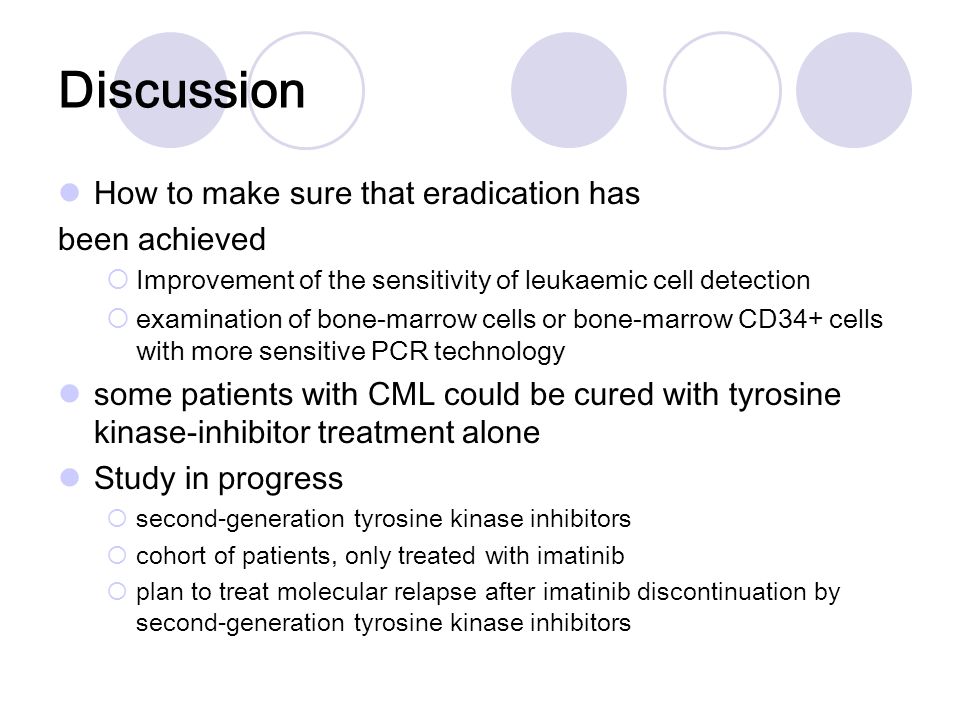 Discussion

How to make sure that eradication has been achieved

Improvement of the sensitivity of leukaemic cell detection

examination of bone-marrow cells or bone-marrow CD34+ cells with more sensitive PCR technology

some patients with CML could be cured with tyrosine kinase-inhibitor treatment alone

Study in progress

second-generation tyrosine kinase inhibitors

cohort of patients, only treated with imatinib

plan to treat molecular relapse after imatinib discontinuation by second-generation tyrosine kinase inhibitors